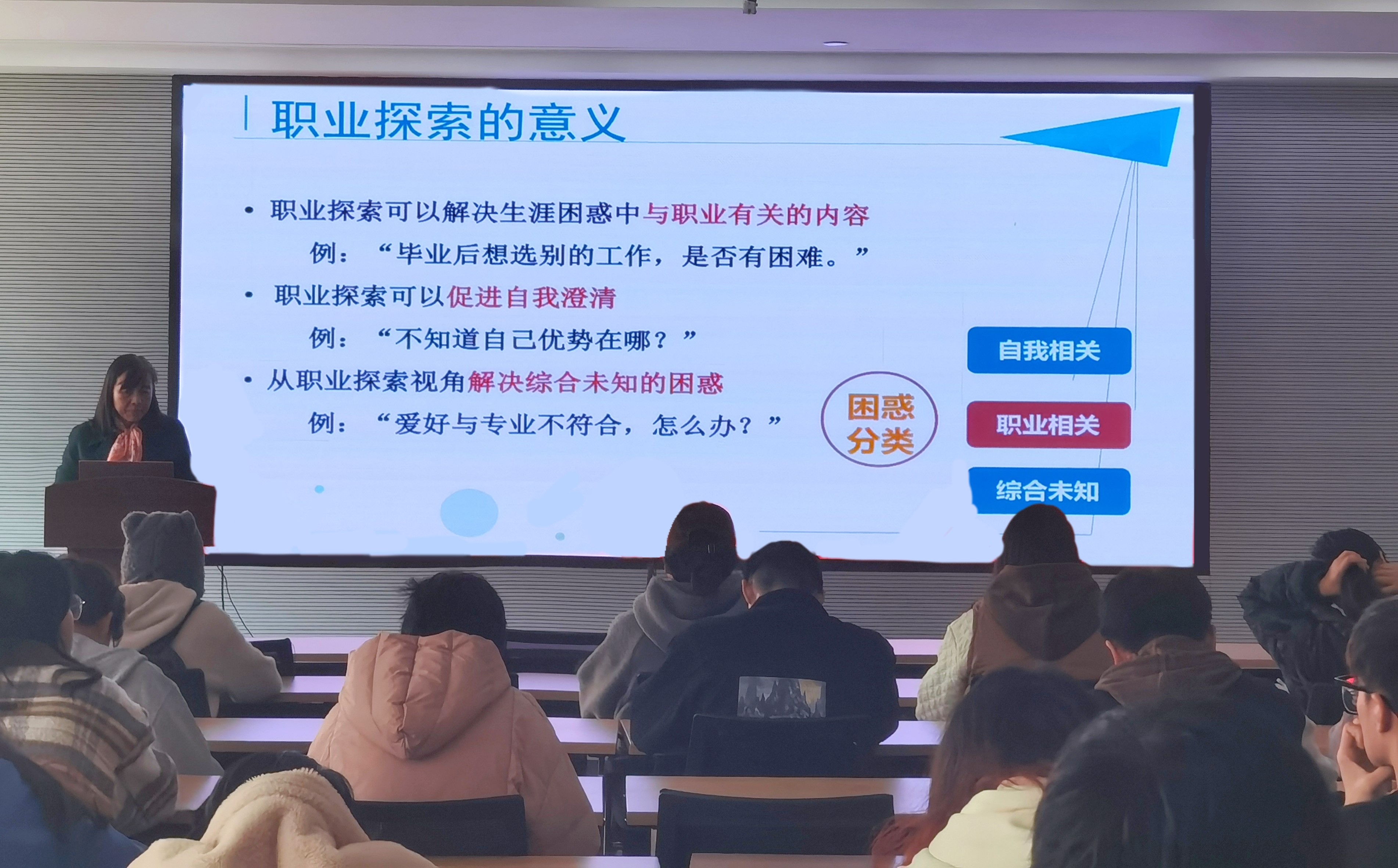 职业探索的意义

• 职业探索可以解决生涯困惑中与职业有关的内容

例：“毕业后想选别的工作，是否有困难。”

• 职业探索可以促进自我澄清

例：“不知道自己优势在哪？”

• 从职业探索视角解决综合未知的困惑

例：“爱好与专业不符合，怎么办？”

困惑分类

自我相关

职业相关

综合未知